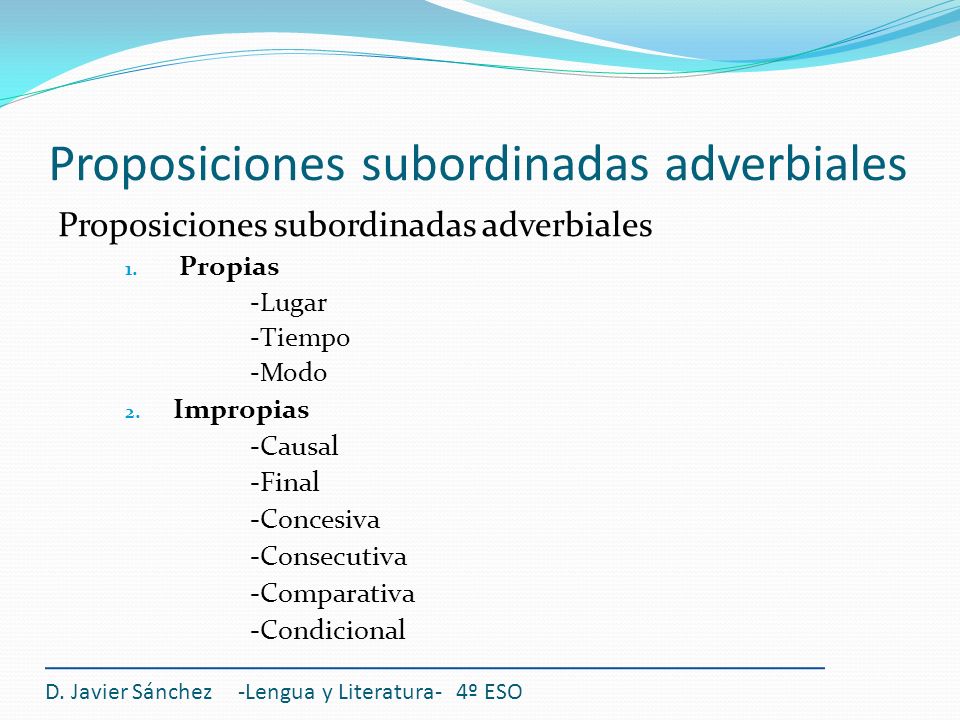 Proposiciones subordinadas adverbiales

Proposiciones subordinadas adverbiales

1. Propias
-Lugar
-Tiempo
-Modo

2. Impropias
-Causal
-Final
-Concesiva
-Consecutiva
-Comparativa
-Condicional

D. Javier Sánchez -Lengua y Literatura- 4º ESO